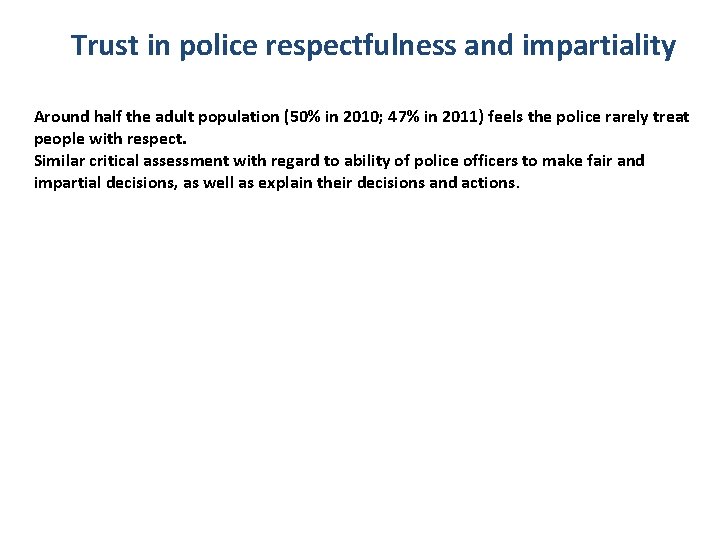 Trust in police respectfulness and impartiality

Around half the adult population (50% in 2010; 47% in 2011) feels the police rarely treat people with respect.
Similar critical assessment with regard to ability of police officers to make fair and impartial decisions, as well as explain their decisions and actions.